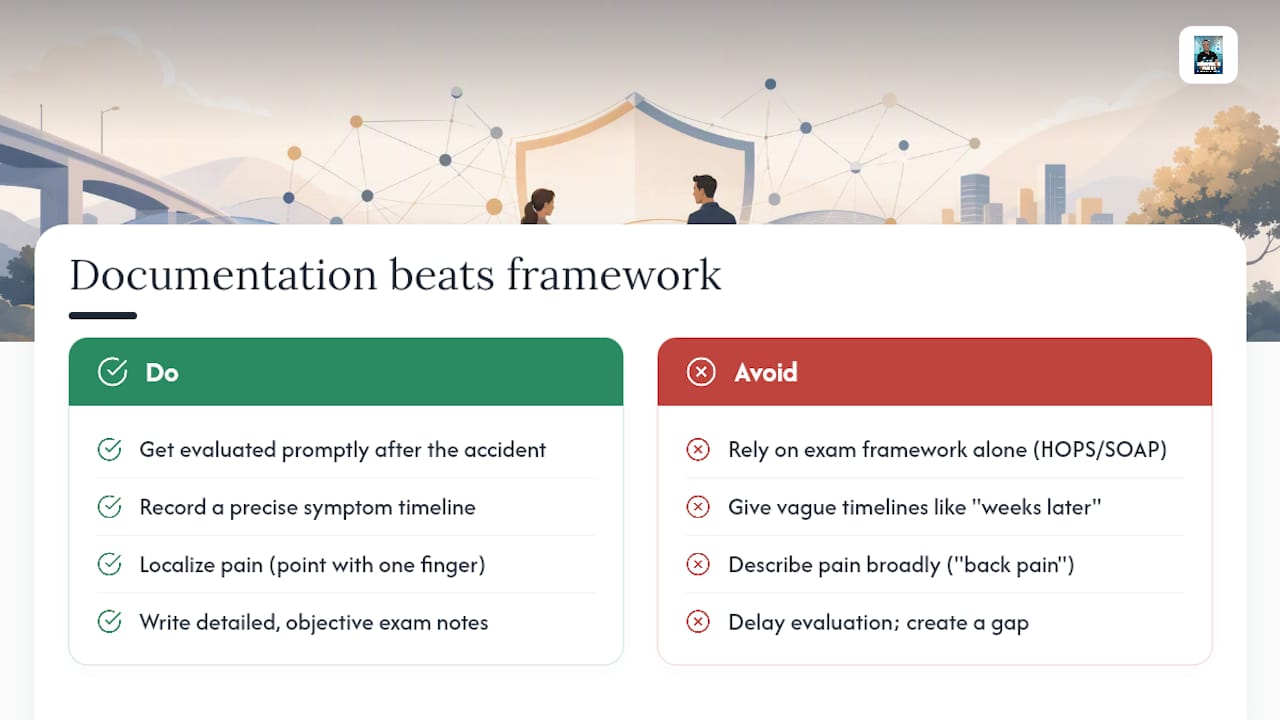 Documentation beats framework

Do

Get evaluated promptly after the accident

Record a precise symptom timeline

Localize pain (point with one finger)

Write detailed, objective exam notes

Avoid

Rely on exam framework alone (HOPS/SOAP)

Give vague timelines like "weeks later"

Describe pain broadly ("back pain")

Delay evaluation; create a gap